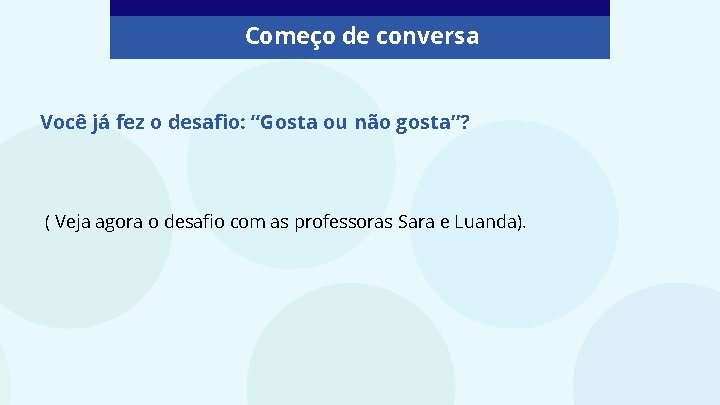 Começo de conversa

Você já fez o desafio: “Gosta ou não gosta”?

( Veja agora o desafio com as professoras Sara e Luanda).